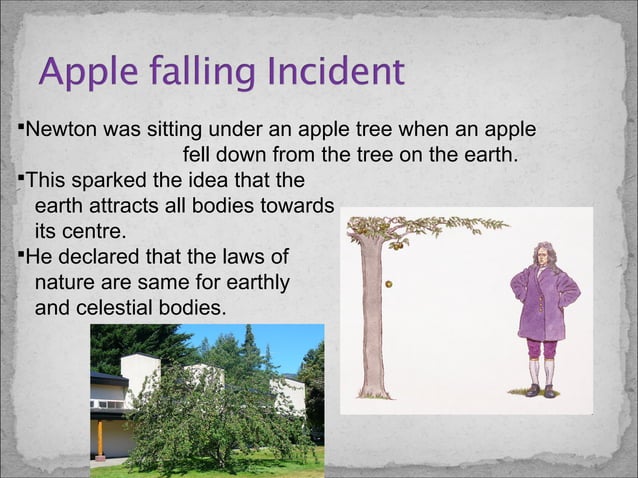 Apple falling Incident

▪Newton was sitting under an apple tree when an apple fell down from the tree on the earth.

▪This sparked the idea that the earth attracts all bodies towards its centre.

▪He declared that the laws of nature are same for earthly and celestial bodies.